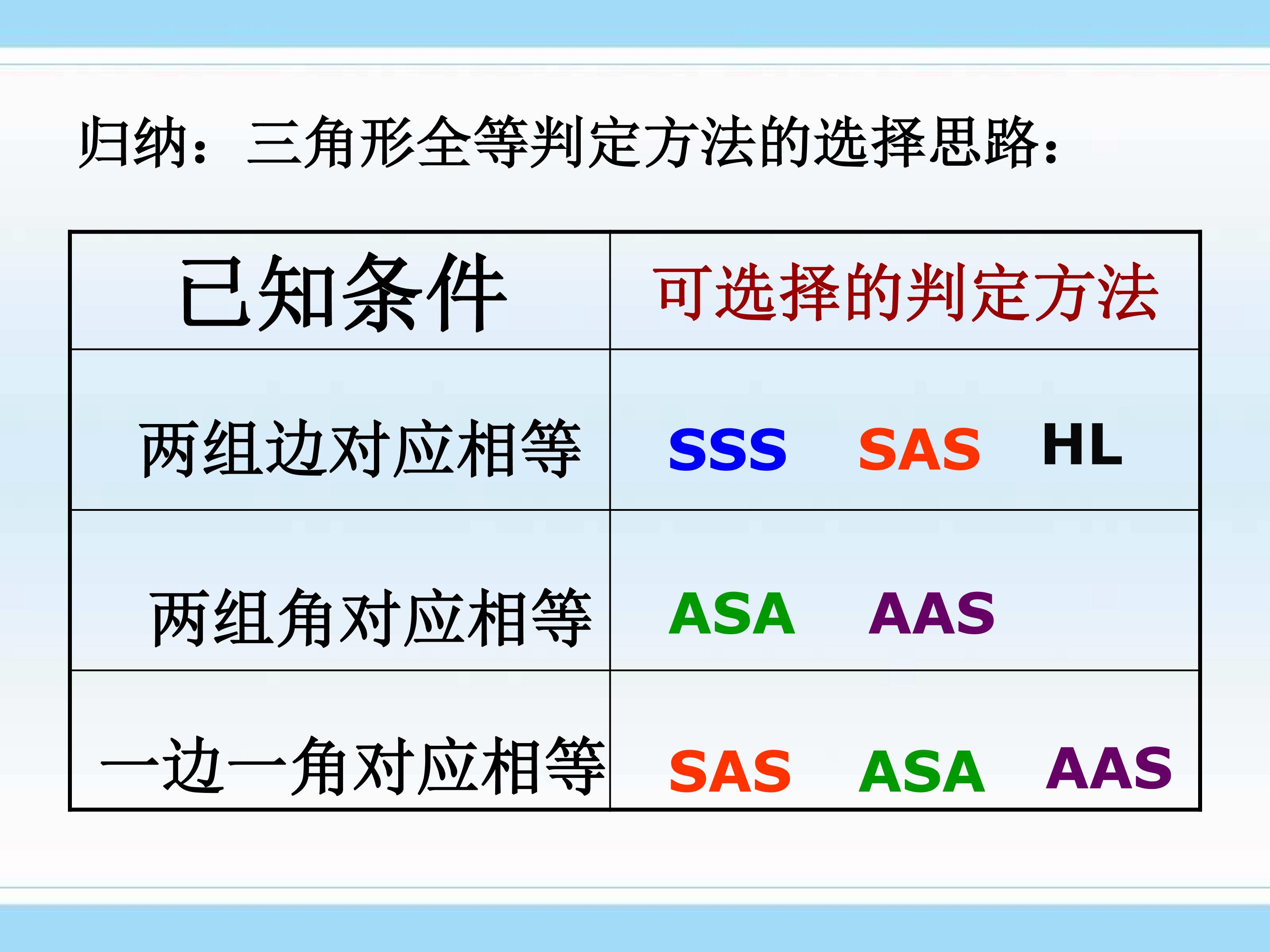 归纳：三角形全等判定方法的选择思路：

| 已知条件 | 可选择的判定方法 |
|---|---|
| 两组边对应相等 | SSS SAS HL |
| 两组角对应相等 | ASA AAS |
| 一边一角对应相等 | SAS ASA AAS |